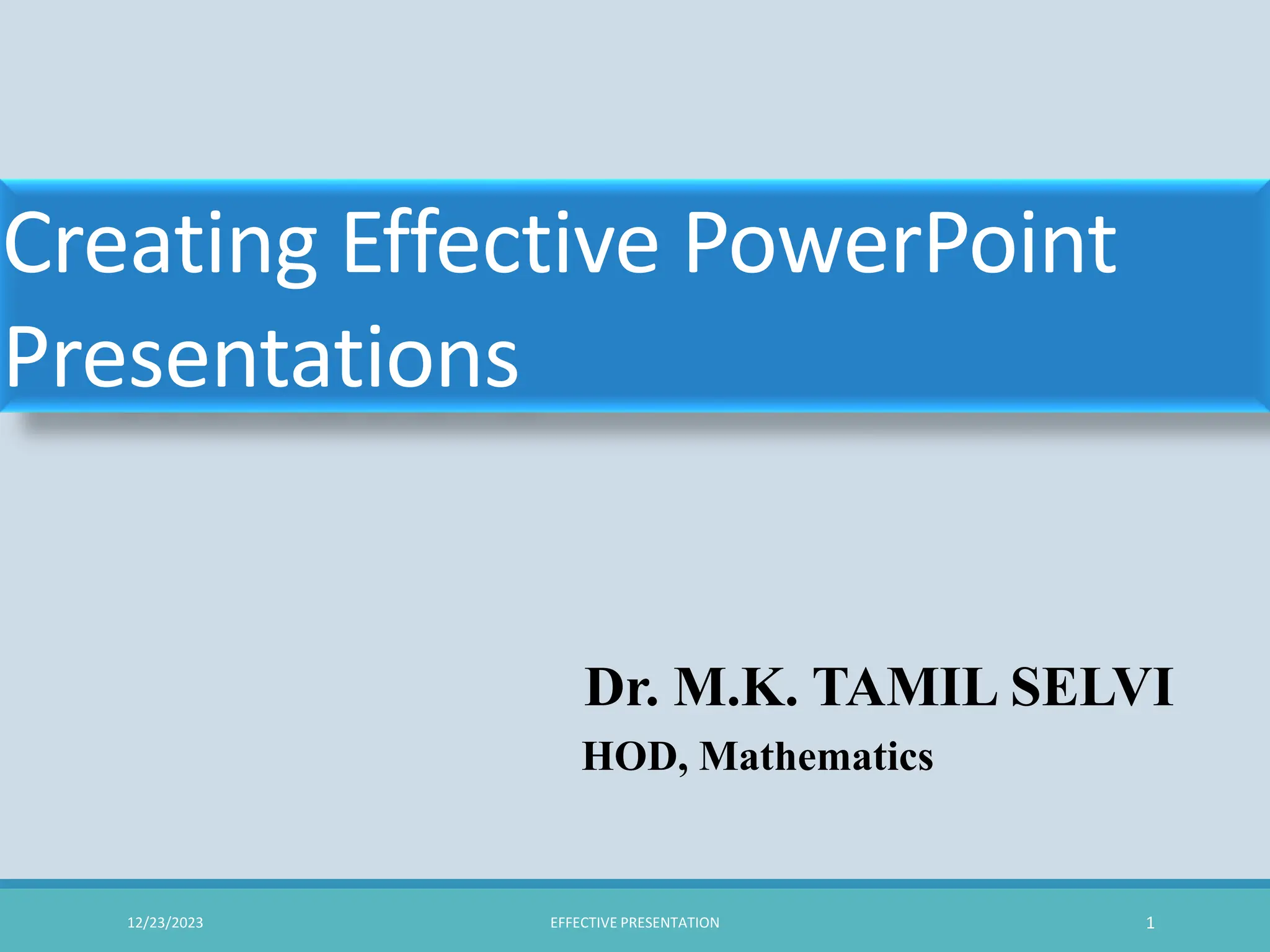 Creating Effective PowerPoint Presentations

Dr. M.K. TAMIL SELVI
HOD, Mathematics

12/23/2023
EFFECTIVE PRESENTATION
1